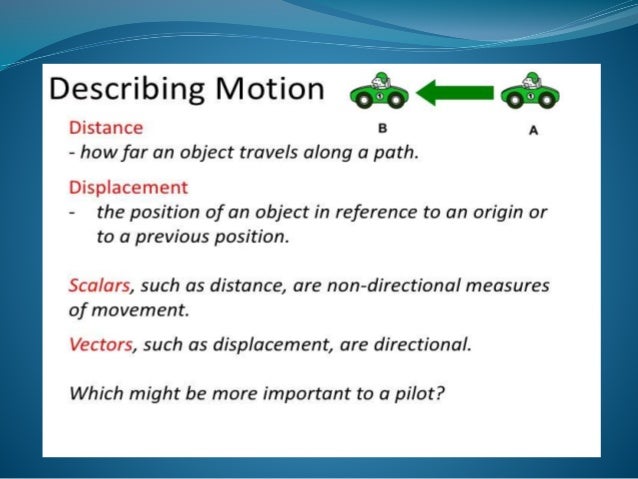 Describing Motion

B A

Distance
- how far an object travels along a path.

Displacement
- the position of an object in reference to an origin or to a previous position.

Scalars, such as distance, are non-directional measures of movement.

Vectors, such as displacement, are directional.

Which might be more important to a pilot?